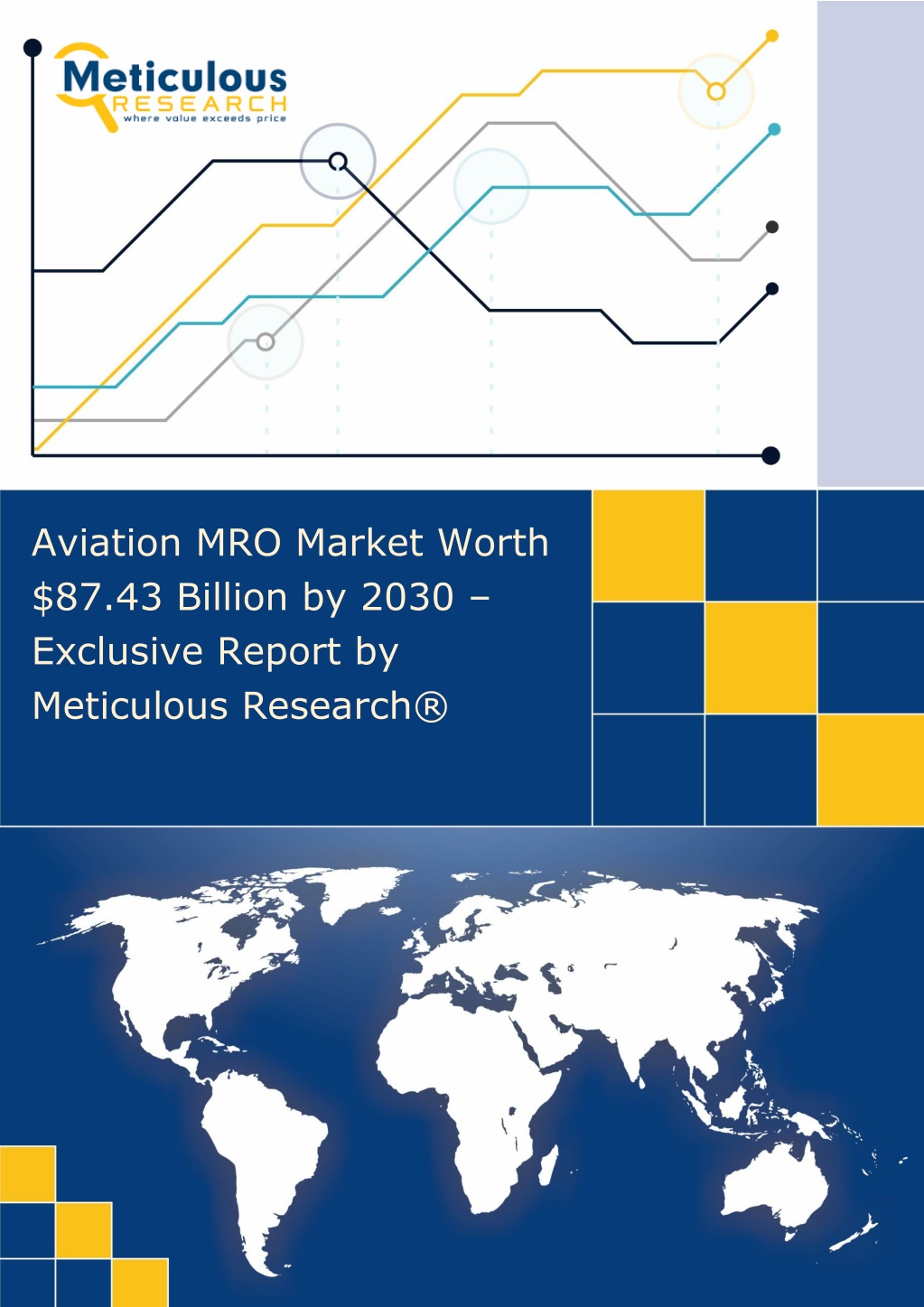 Meticulous
RESEARCH
where value exceeds price

Aviation MRO Market Worth $87.43 Billion by 2030 – Exclusive Report by Meticulous Research®